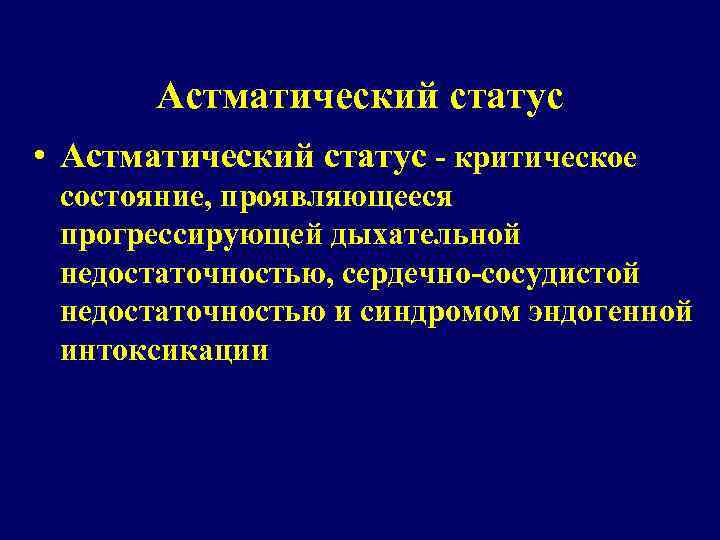 Астматический статус

• Астматический статус - критическое состояние, проявляющееся прогрессирующей дыхательной недостаточностью, сердечно-сосудистой недостаточностью и синдромом эндогенной интоксикации